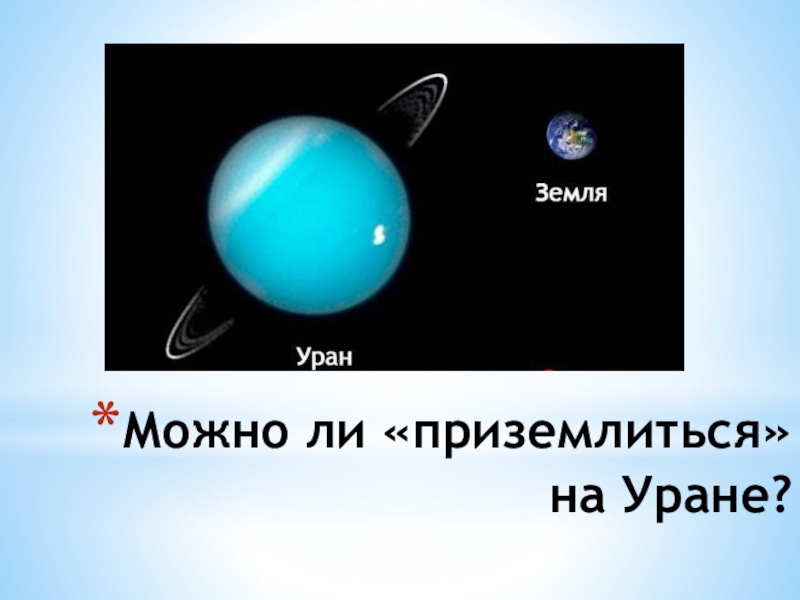 Земля

Уран

*Можно ли «приземлиться» на Уране?